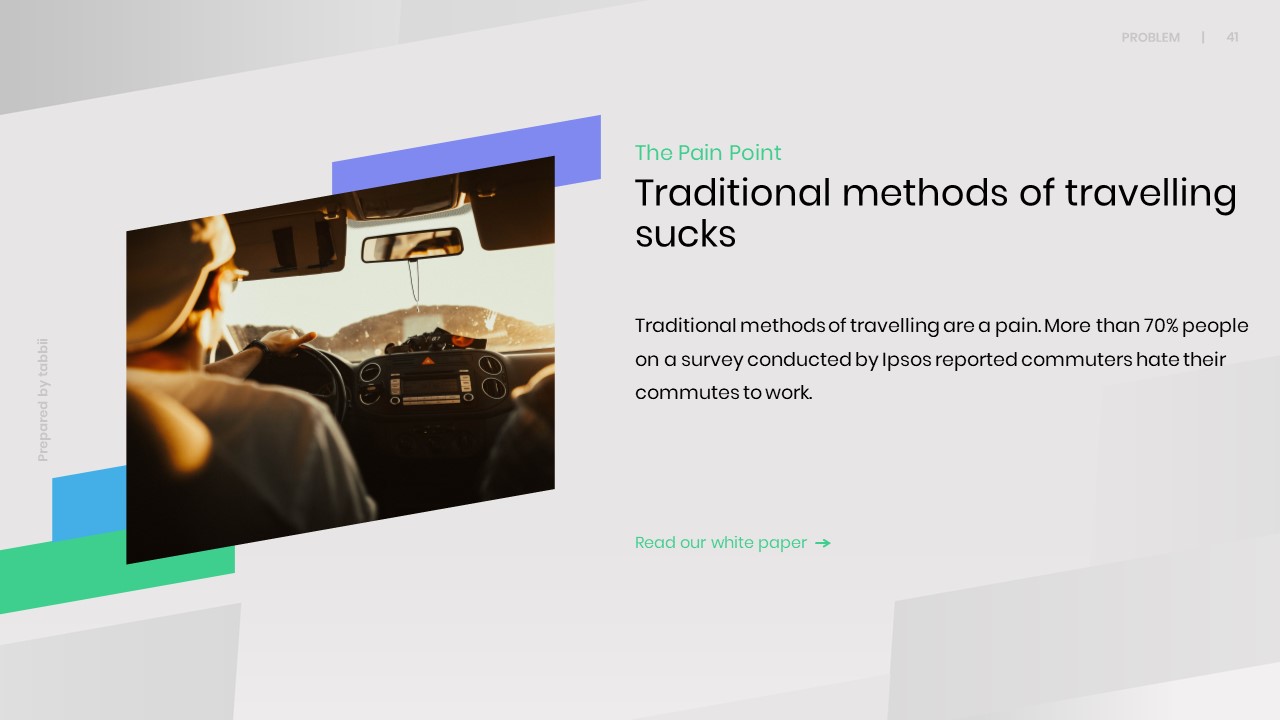 PROBLEM | 41

Prepared by tabbii

The Pain Point

Traditional methods of travelling sucks

Traditional methods of travelling are a pain. More than 70% people on a survey conducted by Ipsos reported commuters hate their commutes to work.

Read our white paper →